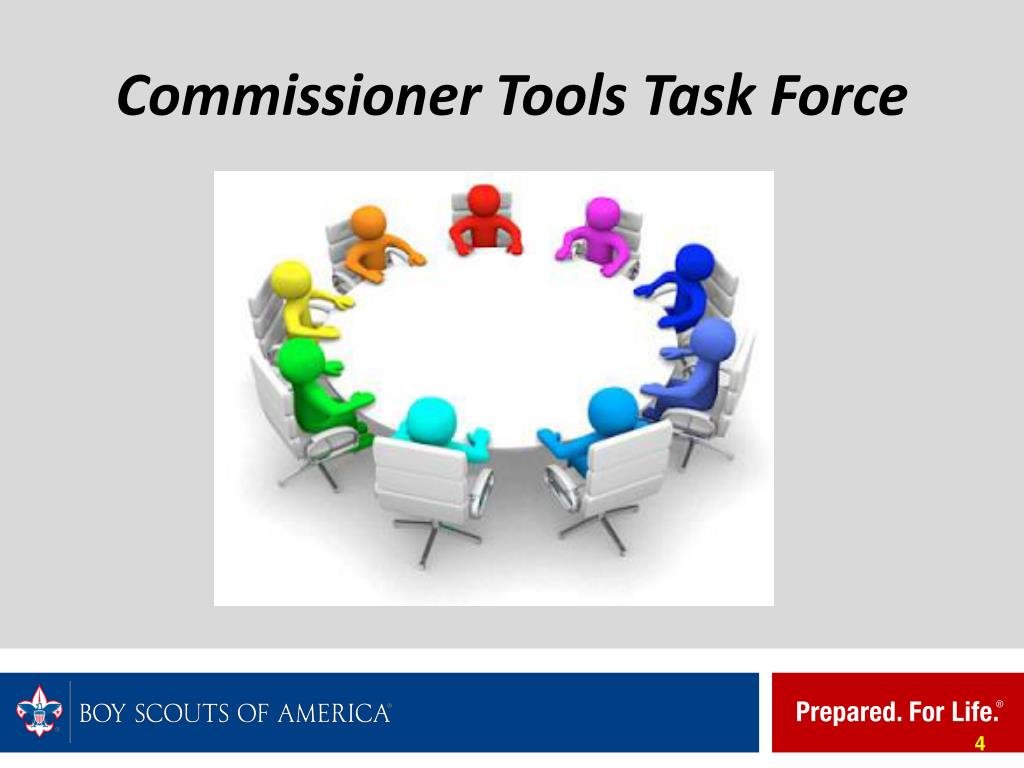 Commissioner Tools Task Force

BOY SCOUTS OF AMERICA®

Prepared. For Life.®

4